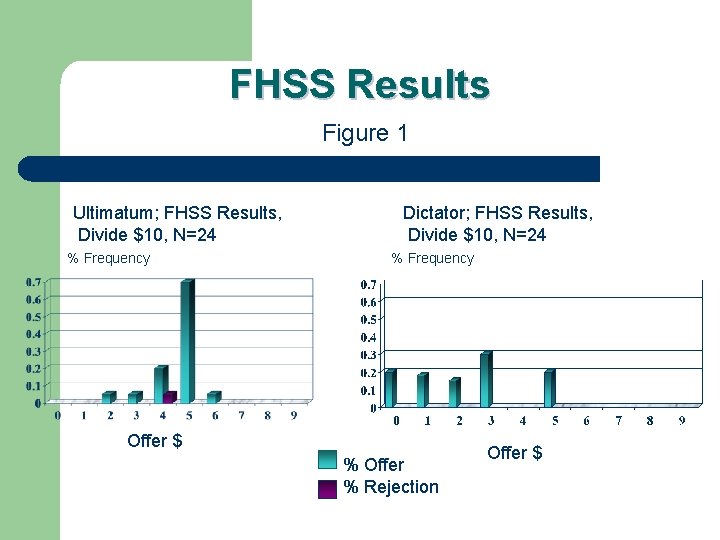 FHSS Results

Figure 1

Ultimatum; FHSS Results,
Divide $10, N=24

% Frequency

0.7
0.6
0.5
0.4
0.3
0.2
0.1
0

0 1 2 3 4 5 6 7 8 9

Offer $

Dictator; FHSS Results,
Divide $10, N=24

% Frequency

0.7
0.6
0.5
0.4
0.3
0.2
0.1
0

0 1 2 3 4 5 6 7 8 9

Offer $

% Offer
% Rejection